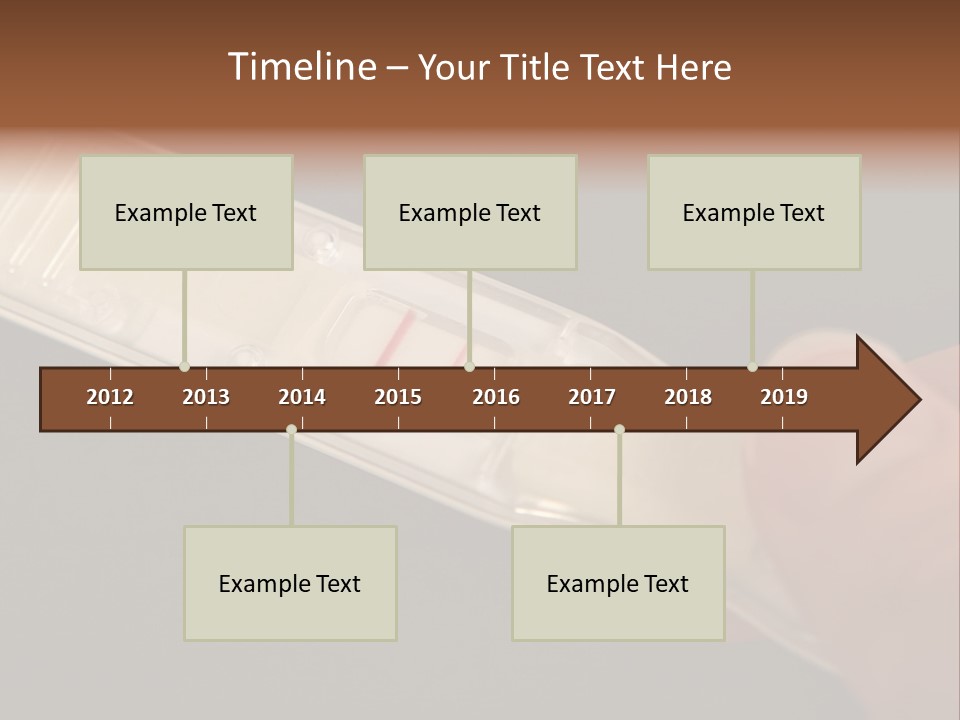 Timeline – Your Title Text Here

Example Text

Example Text

Example Text

2012 2013 2014 2015 2016 2017 2018 2019

Example Text

Example Text